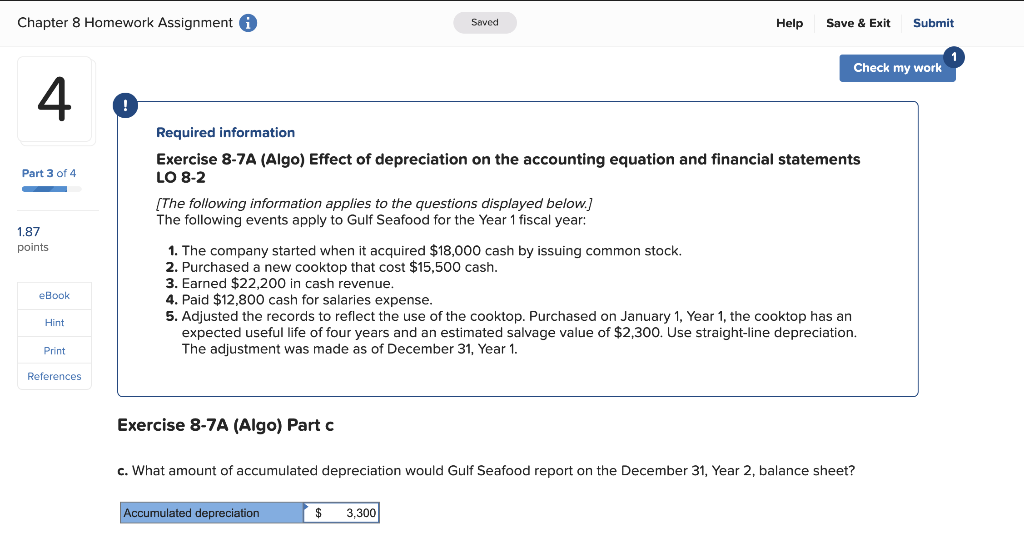 Chapter 8 Homework Assignment

Saved

Help Save & Exit Submit

Check my work 1

4

Part 3 of 4

1.87 points

eBook

Hint

Print

References

!

Required information

Exercise 8-7A (Algo) Effect of depreciation on the accounting equation and financial statements LO 8-2

[The following information applies to the questions displayed below.]
The following events apply to Gulf Seafood for the Year 1 fiscal year:

1. The company started when it acquired $18,000 cash by issuing common stock.
2. Purchased a new cooktop that cost $15,500 cash.
3. Earned $22,200 in cash revenue.
4. Paid $12,800 cash for salaries expense.
5. Adjusted the records to reflect the use of the cooktop. Purchased on January 1, Year 1, the cooktop has an expected useful life of four years and an estimated salvage value of $2,300. Use straight-line depreciation. The adjustment was made as of December 31, Year 1.

Exercise 8-7A (Algo) Part c

c. What amount of accumulated depreciation would Gulf Seafood report on the December 31, Year 2, balance sheet?

| Accumulated depreciation | $ 3,300 |
|---|---|